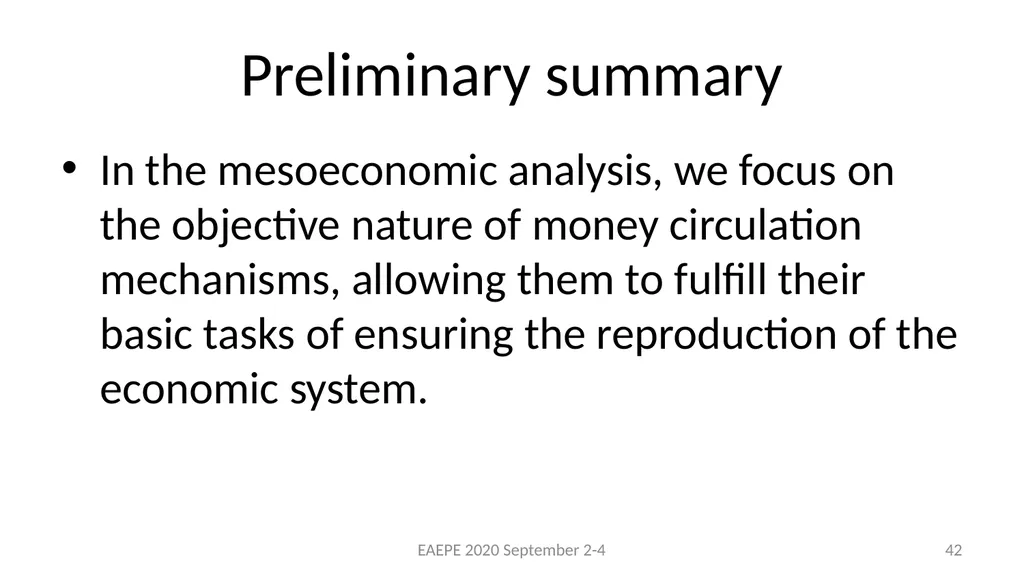 Preliminary summary

• In the mesoeconomic analysis, we focus on the objective nature of money circulation mechanisms, allowing them to fulfill their basic tasks of ensuring the reproduction of the economic system.

EAEPE 2020 September 2-4

42